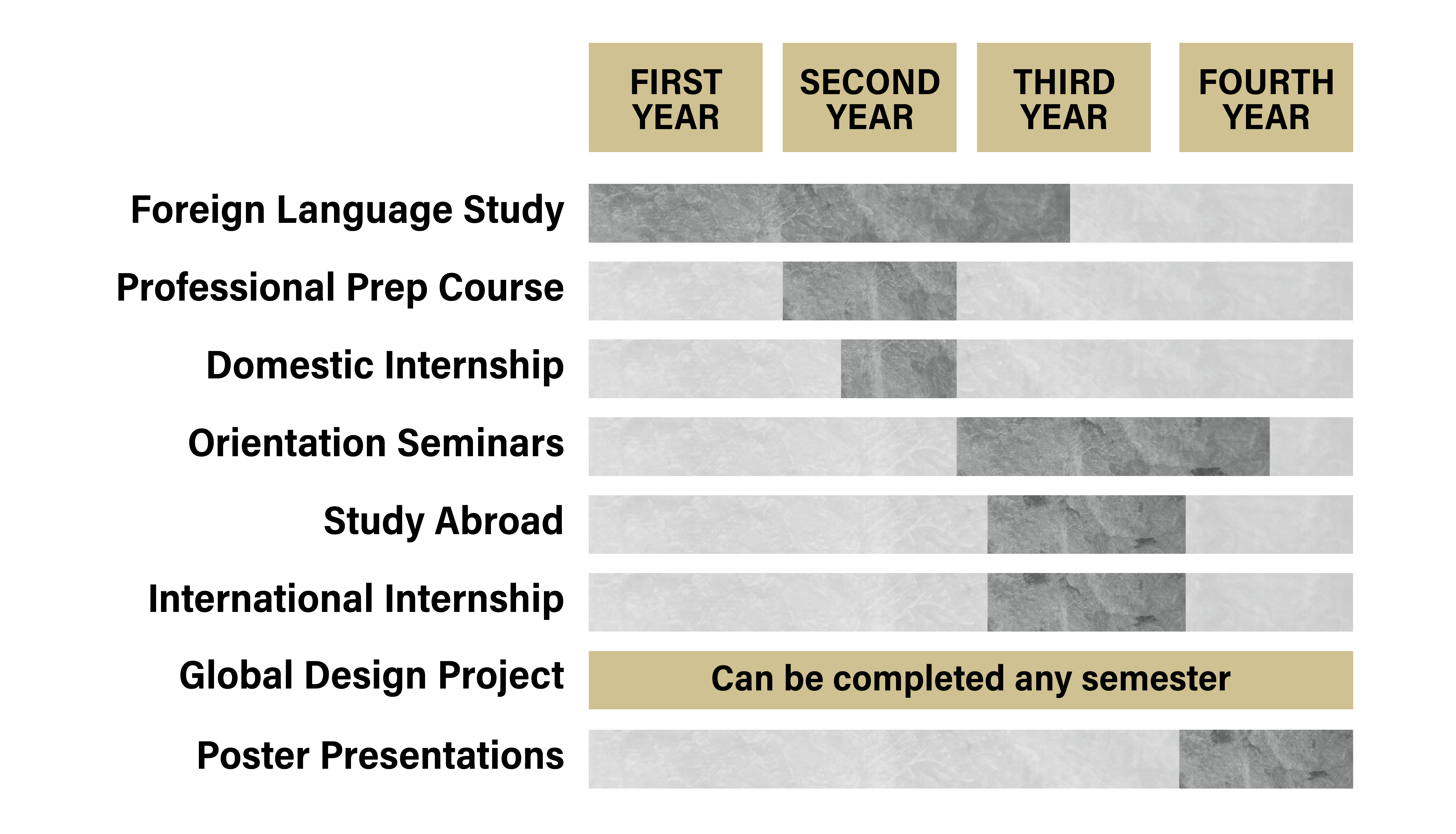 FIRST YEAR
SECOND YEAR
THIRD YEAR
FOURTH YEAR

Foreign Language Study
Professional Prep Course
Domestic Internship
Orientation Seminars
Study Abroad
International Internship
Global Design Project
Can be completed any semester
Poster Presentations